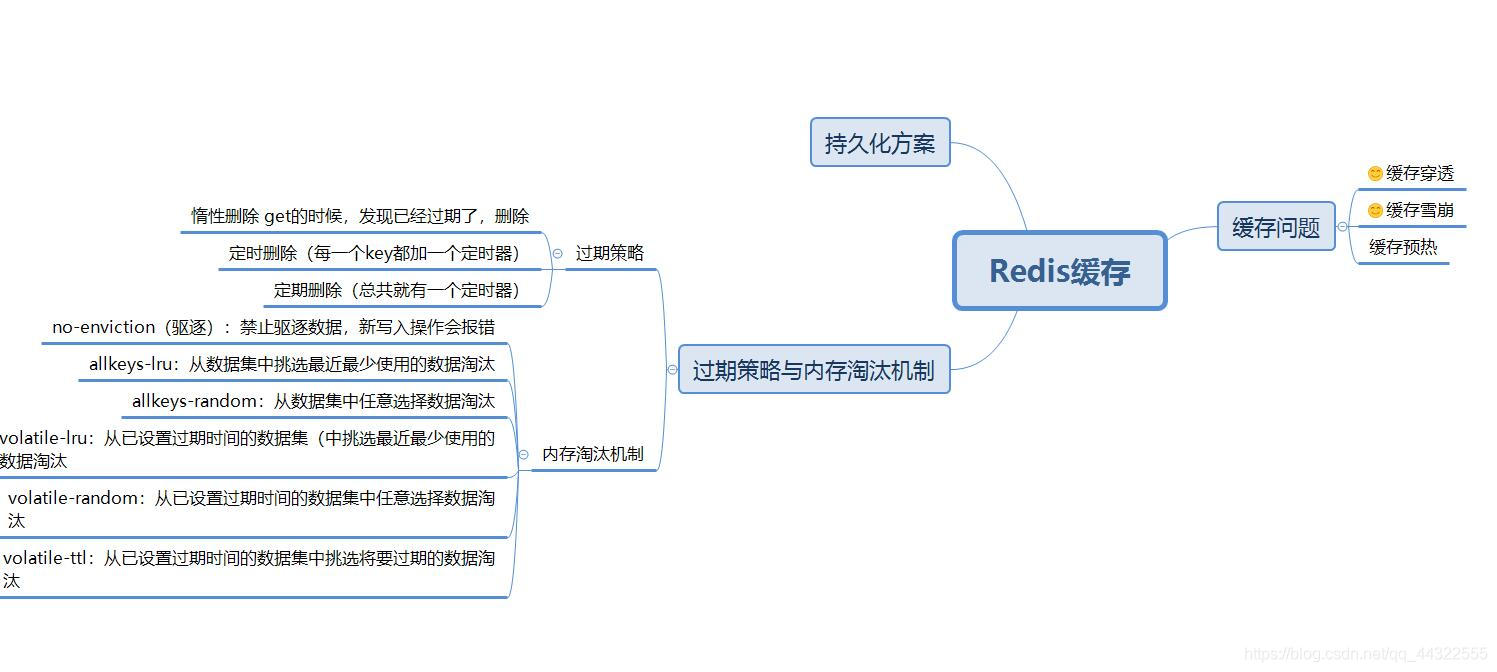 Redis缓存

持久化方案

缓存问题

缓存穿透

缓存雪崩

缓存预热

过期策略与内存淘汰机制

过期策略

惰性删除 get的时候，发现已经过期了，删除

定时删除（每一个key都加一个定时器）

定期删除（总共就有一个定时器）

内存淘汰机制

no-enviction（驱逐）：禁止驱逐数据，新写入操作会报错

allkeys-lru：从数据集中挑选最近最少使用的数据淘汰

allkeys-random：从数据集中任意选择数据淘汰

volatile-lru：从已设置过期时间的数据集（中挑选最近最少使用的数据淘汰

volatile-random：从已设置过期时间的数据集中任意选择数据淘汰

volatile-ttl：从已设置过期时间的数据集中挑选将要过期的数据淘汰

https://blog.csdn.net/qq_44322555